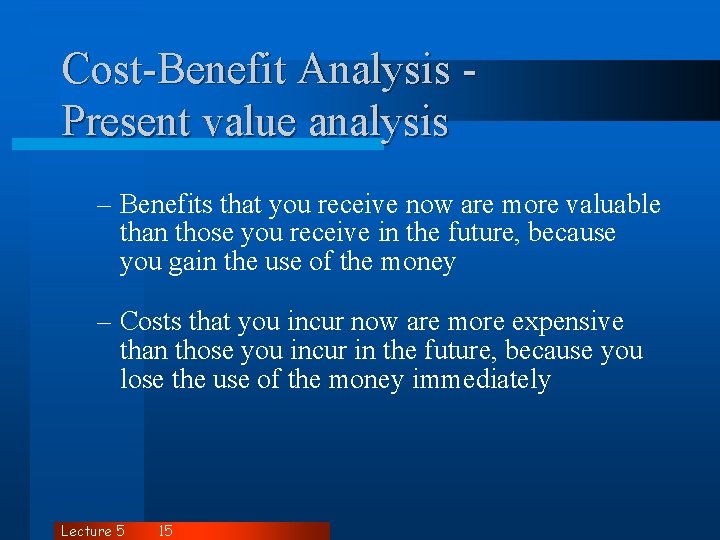 Cost-Benefit Analysis - Present value analysis

– Benefits that you receive now are more valuable than those you receive in the future, because you gain the use of the money

– Costs that you incur now are more expensive than those you incur in the future, because you lose the use of the money immediately

Lecture 5 15